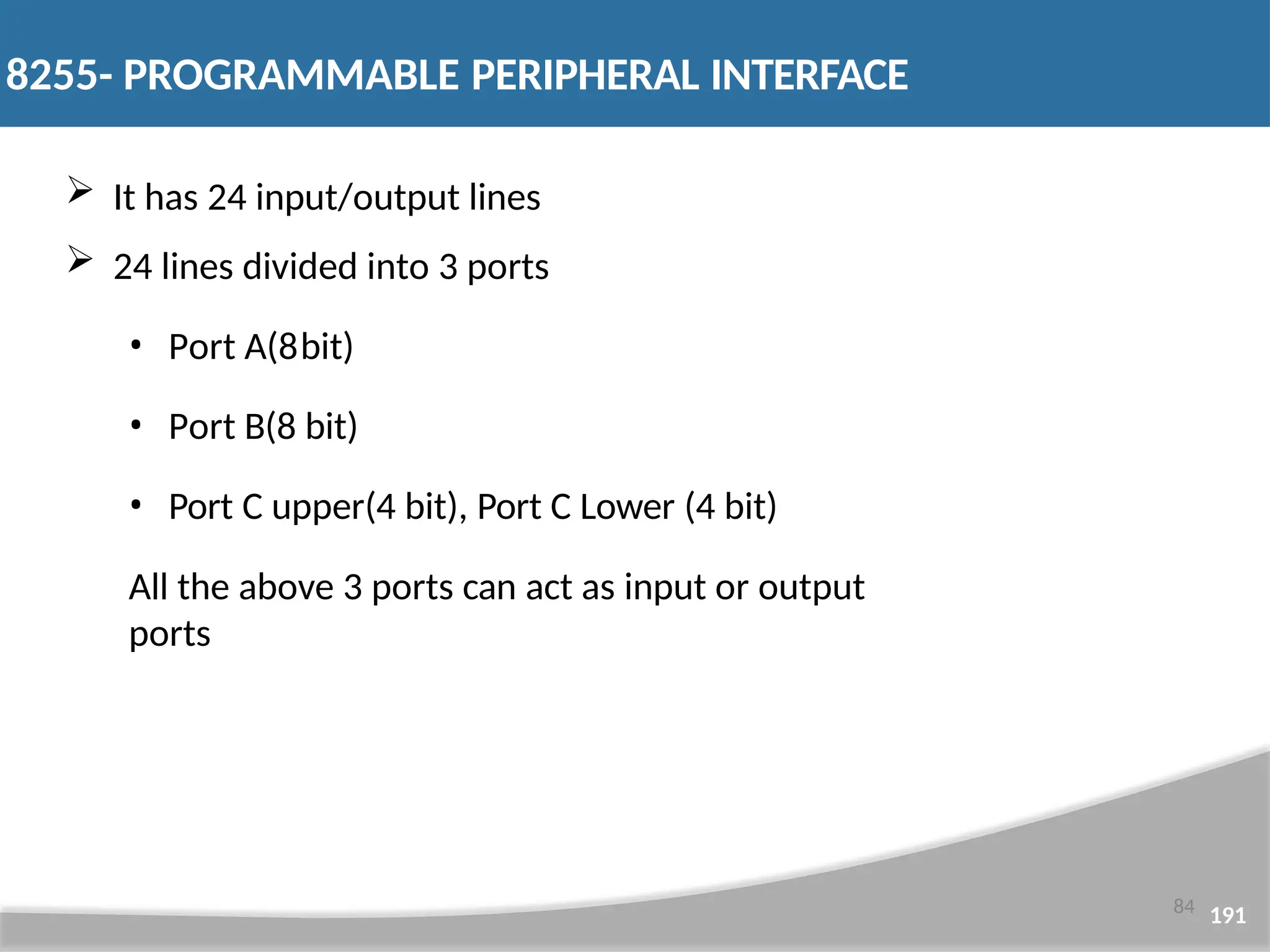 8255- PROGRAMMABLE PERIPHERAL INTERFACE

➢ It has 24 input/output lines

➢ 24 lines divided into 3 ports

• Port A(8bit)

• Port B(8 bit)

• Port C upper(4 bit), Port C Lower (4 bit)

All the above 3 ports can act as input or output ports

84

191